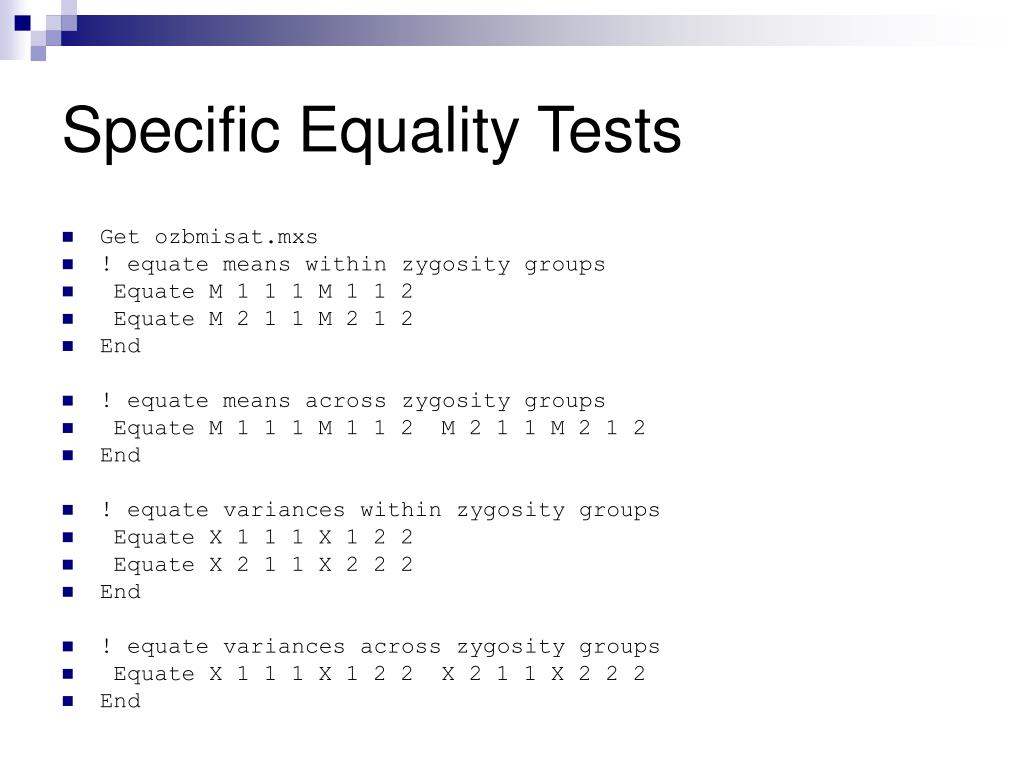 Specific Equality Tests

- Get ozbmisat.mxs
- ! equate means within zygosity groups
- Equate M 1 1 1 M 1 1 2
- Equate M 2 1 1 M 2 1 2
- End

- ! equate means across zygosity groups
- Equate M 1 1 1 M 1 1 2 M 2 1 1 M 2 1 2
- End

- ! equate variances within zygosity groups
- Equate X 1 1 1 X 1 2 2
- Equate X 2 1 1 X 2 2 2
- End

- ! equate variances across zygosity groups
- Equate X 1 1 1 X 1 2 2 X 2 1 1 X 2 2 2
- End